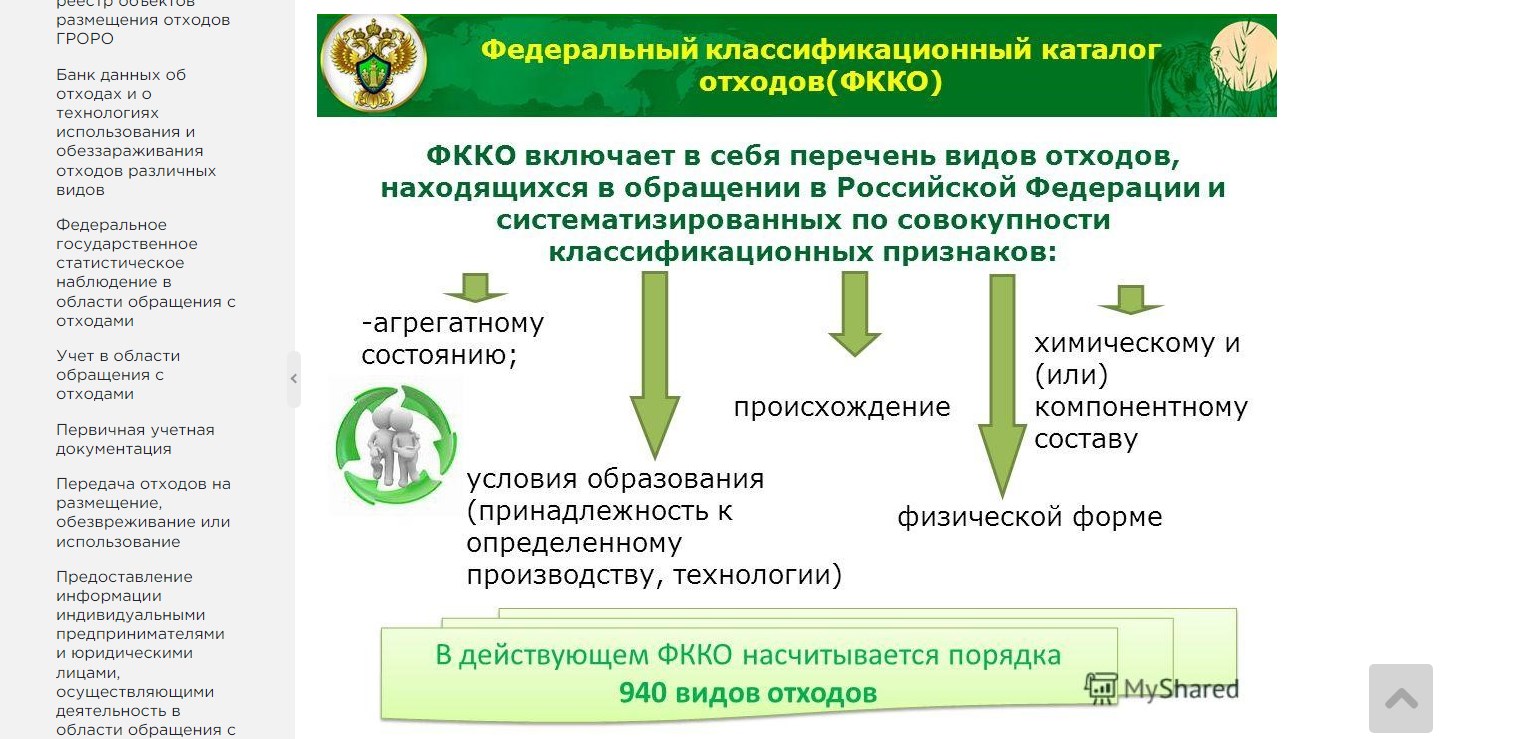 реестр объектов размещения отходов ГРОРО

Банк данных об отходах и о технологиях использования и обеззараживания отходов различных видов

Федеральное государственное статистическое наблюдение в области обращения с отходами

Учет в области обращения с отходами

Первичная учетная документация

Передача отходов на размещение, обезвреживание или использование

Предоставление информации индивидуальными предпринимателями и юридическими лицами, осуществляющими деятельность в области обращения с

Федеральный классификационный каталог отходов(ФККО)

ФККО включает в себя перечень видов отходов, находящихся в обращении в Российской Федерации и систематизированных по совокупности классификационных признаков:

-агрегатному состоянию;

условия образования (принадлежность к определенному производству, технологии)

происхождение

физической форме

химическому и (или) компонентному составу

В действующем ФККО насчитывается порядка 940 видов отходов

MyShared